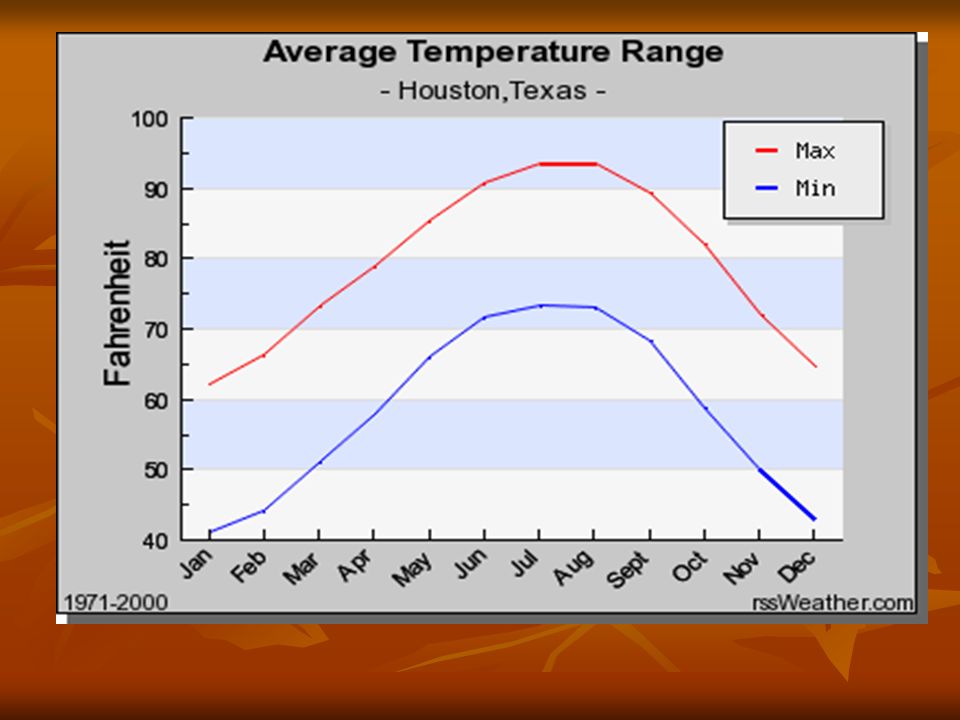 Average Temperature Range
- Houston,Texas -

Max
Min

Fahrenheit

100
90
80
70
60
50
40

Jan Feb Mar Apr May Jun Jul Aug Sept Oct Nov Dec

1971-2000
rssWeather.com